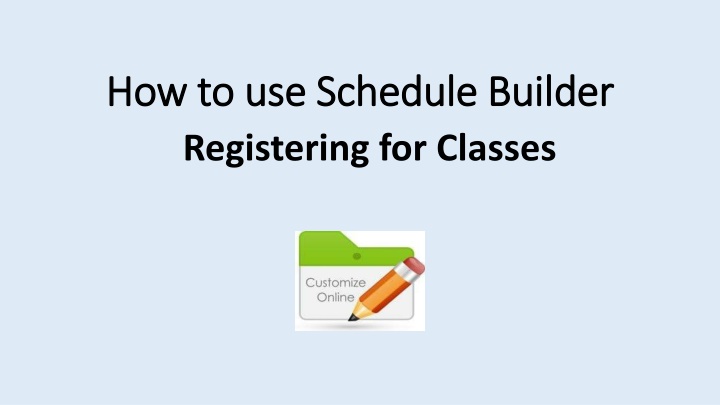 How to use Schedule Builder
Registering for Classes

Customize
Online